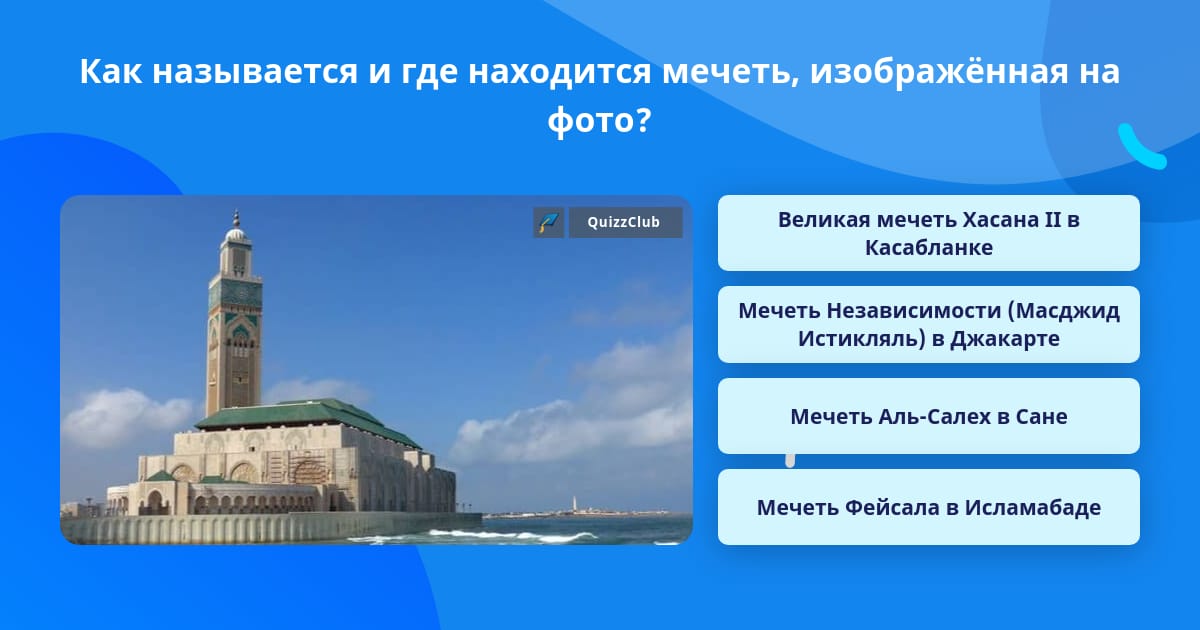 Как называется и где находится мечеть, изображённая на фото?

QuizzClub

Великая мечеть Хасана II в Касабланке

Мечеть Независимости (Масджид Истикляль) в Джакарте

Мечеть Аль-Салех в Сане

Мечеть Фейсала в Исламабаде